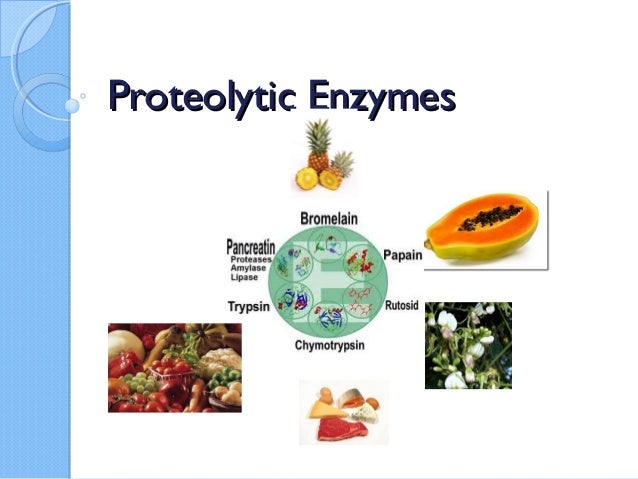 Proteolytic Enzymes

Bromelain

Pancreatin
Proteases
Amylase
Lipase

Papain

Trypsin

Rutosid

Chymotrypsin